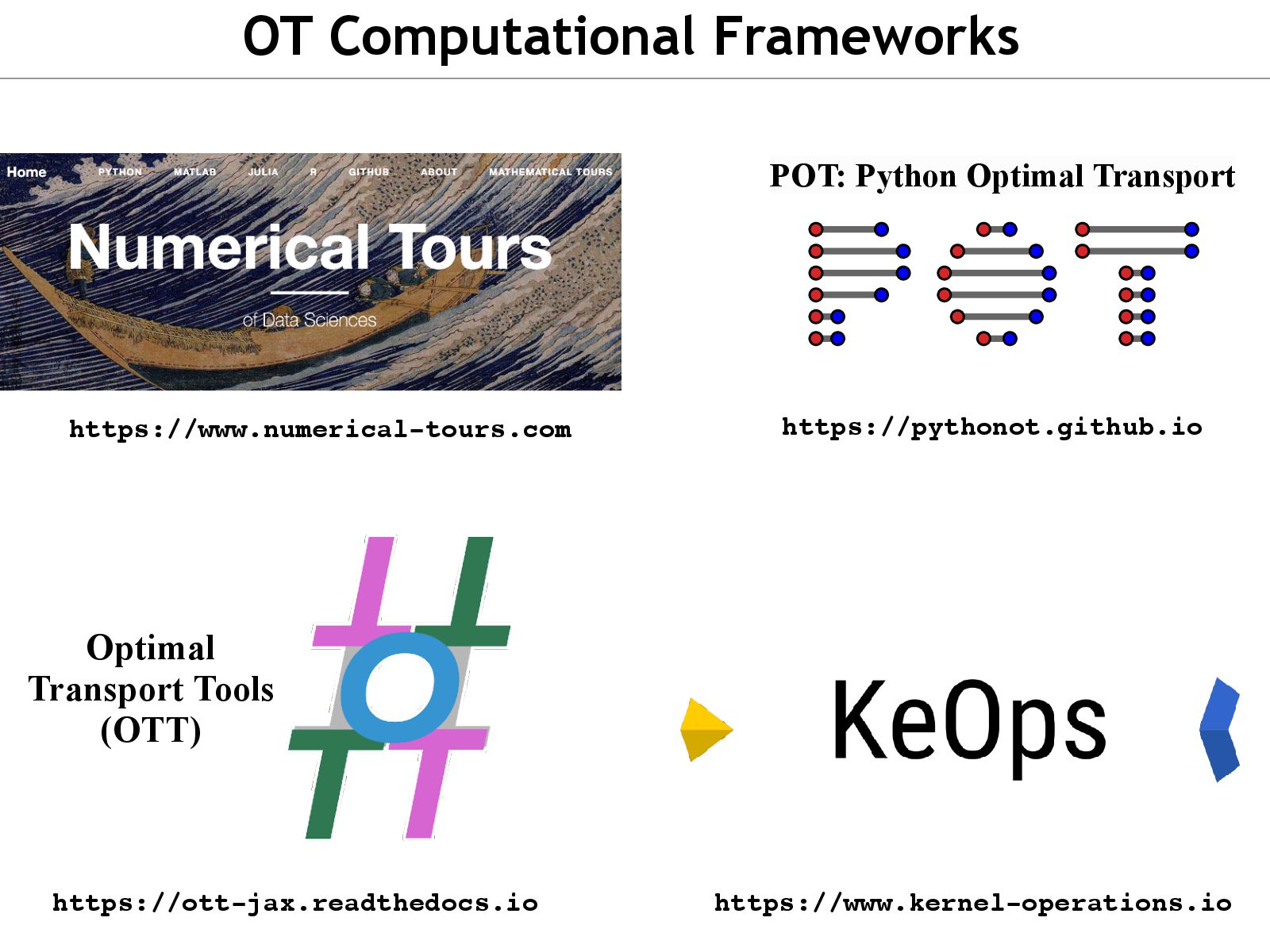 OT Computational Frameworks

Home PYTHON MATLAB JULIA R GITHUB ABOUT MATHEMATICAL TOURS

Numerical Tours

of Data Sciences

https://www.numerical-tours.com

POT: Python Optimal Transport

https://pythonot.github.io

Optimal Transport Tools (OTT)

https://ott-jax.readthedocs.io

KeOps

https://www.kernel-operations.io